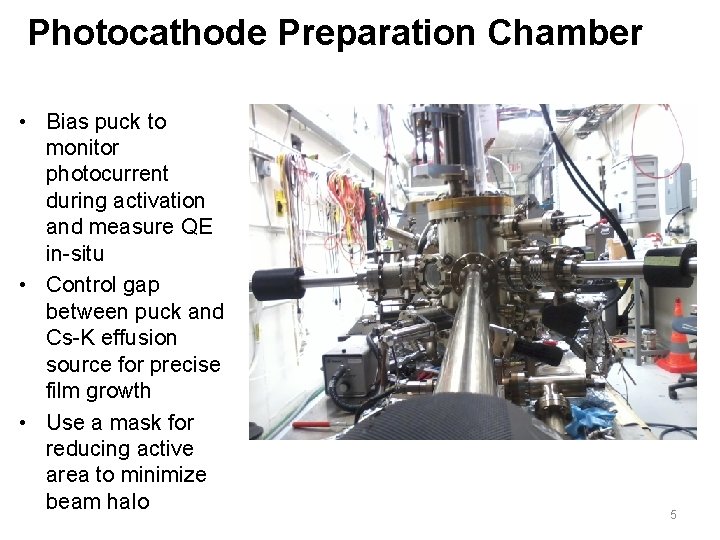 Photocathode Preparation Chamber

• Bias puck to monitor photocurrent during activation and measure QE in-situ
• Control gap between puck and Cs-K effusion source for precise film growth
• Use a mask for reducing active area to minimize beam halo

5